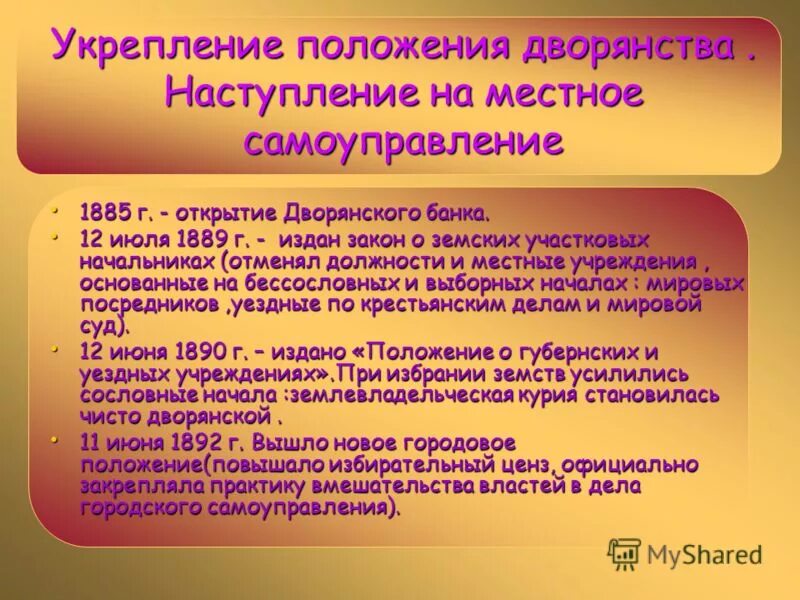 Укрепление положения дворянства . Наступление на местное самоуправление

• 1885 г. - открытие Дворянского банка.
• 12 июля 1889 г. - издан закон о земских участковых начальниках (отменял должности и местные учреждения , основанные на бессословных и выборных началах : мировых посредников ,уездные по крестьянским делам и мировой суд).
• 12 июня 1890 г. – издано «Положение о губернских и уездных учреждениях».При избрании земств усилились сословные начала :землевладельческая курия становилась чисто дворянской .
• 11 июня 1892 г. Вышло новое городовое положение(повышало избирательный ценз, официально закрепляла практику вмешательства властей в дела городского самоуправления).

MyShared